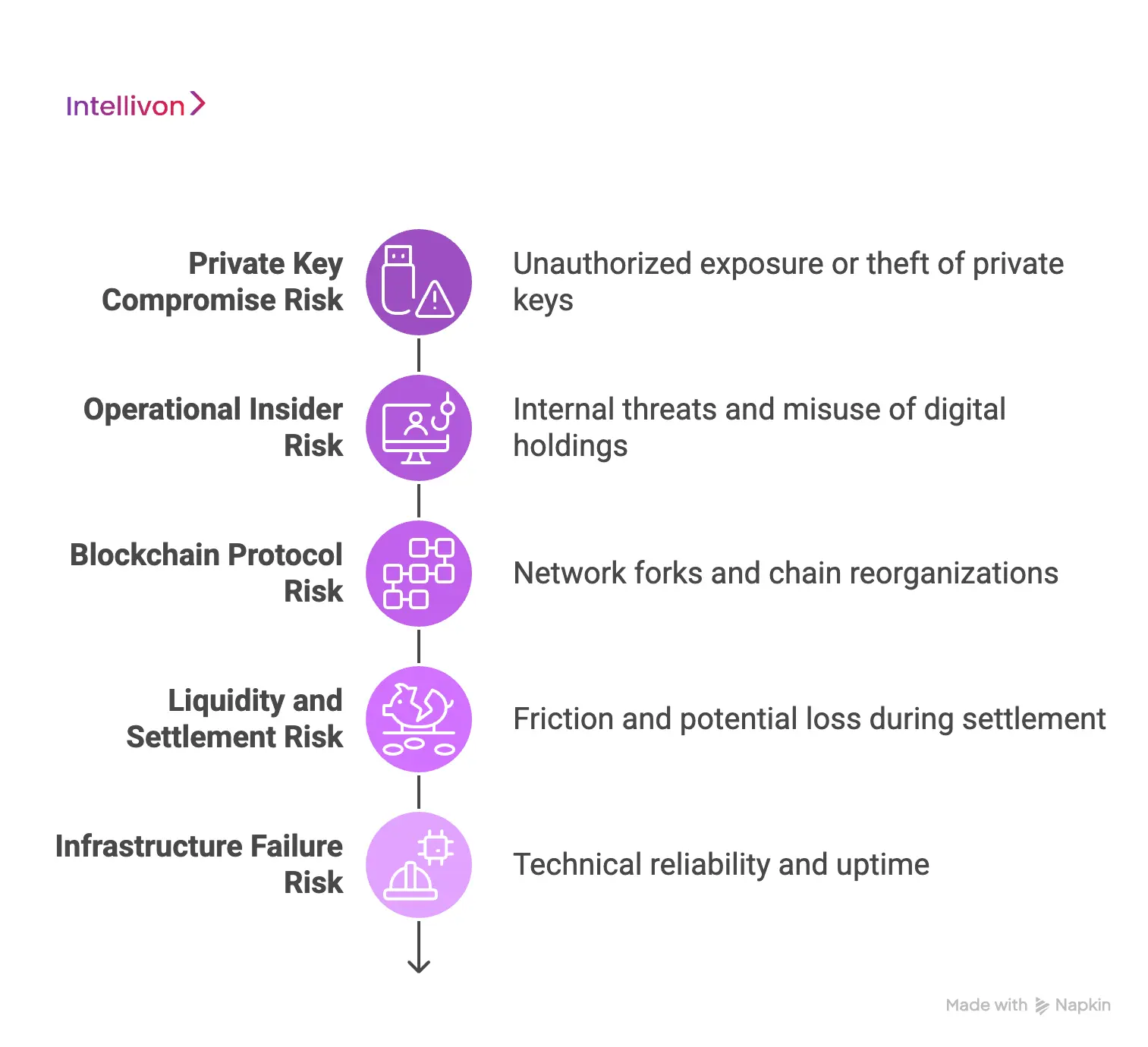 Intellivon

Private Key Compromise Risk

Unauthorized exposure or theft of private keys

Operational Insider Risk

Internal threats and misuse of digital holdings

Blockchain Protocol Risk

Network forks and chain reorganizations

Liquidity and Settlement Risk

Friction and potential loss during settlement

Infrastructure Failure Risk

Technical reliability and uptime

Made with Napkin